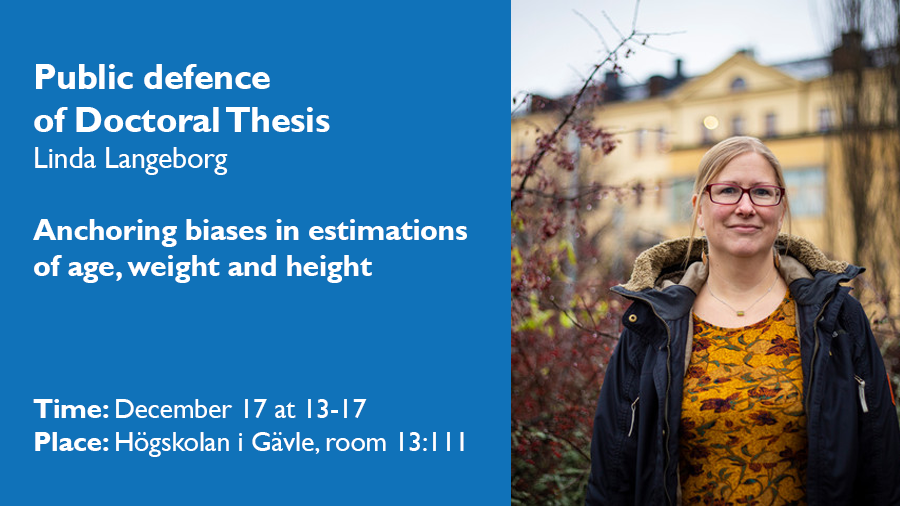 Public defence of Doctoral Thesis
Linda Langeborg

Anchoring biases in estimations of age, weight and height

Time: December 17 at 13-17
Place: Högskolan i Gävle, room 13:111